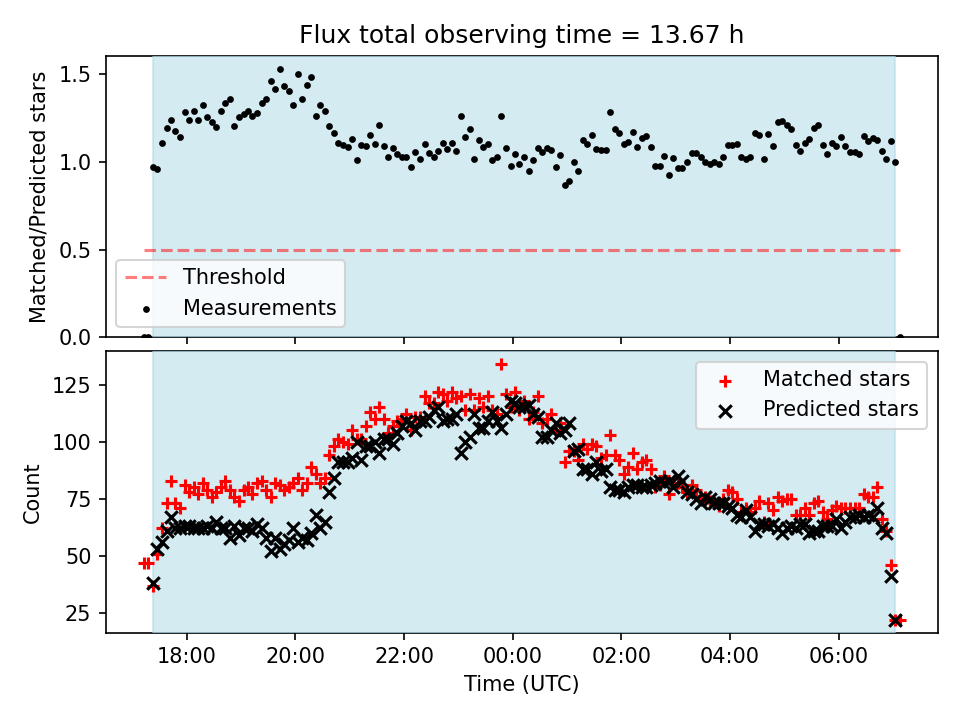 Flux total observing time = 13.67 h

Matched/Predicted stars

1.5
1.0
0.5
0.0

Threshold
Measurements

Count

125
100
75
50
25

Matched stars
Predicted stars

18:00
20:00
22:00
00:00
02:00
04:00
06:00

Time (UTC)